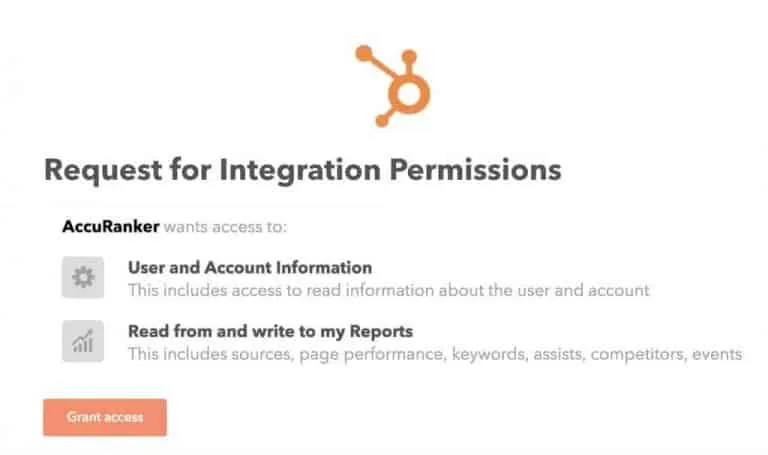 Request for Integration Permissions

AccuRanker wants access to:

User and Account Information
This includes access to read information about the user and account

Read from and write to my Reports
This includes sources, page performance, keywords, assists, competitors, events

Grant access